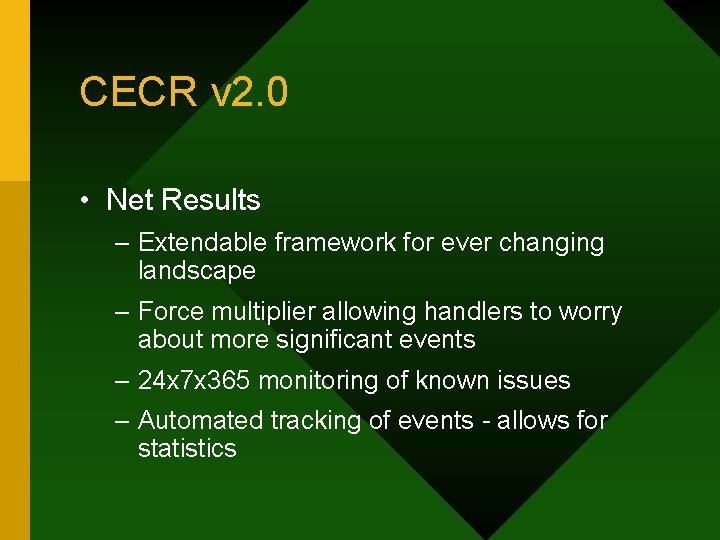 CECR v2.0

• Net Results

– Extendable framework for ever changing landscape

– Force multiplier allowing handlers to worry about more significant events

– 24x7x365 monitoring of known issues

– Automated tracking of events - allows for statistics